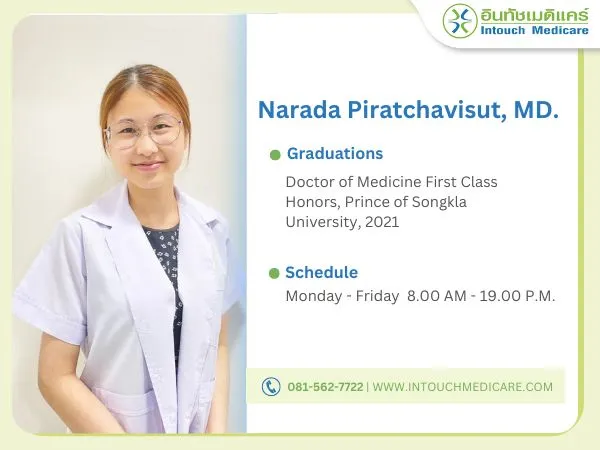 อินทัชเมดิแคร์
Intouch Medicare

Narada Piratchavisut, MD.

Graduations

Doctor of Medicine First Class Honors, Prince of Songkla University, 2021

Schedule

Monday - Friday 8.00 AM - 19.00 P.M.

081-562-7722 | WWW.INTOUCHMEDICARE.COM